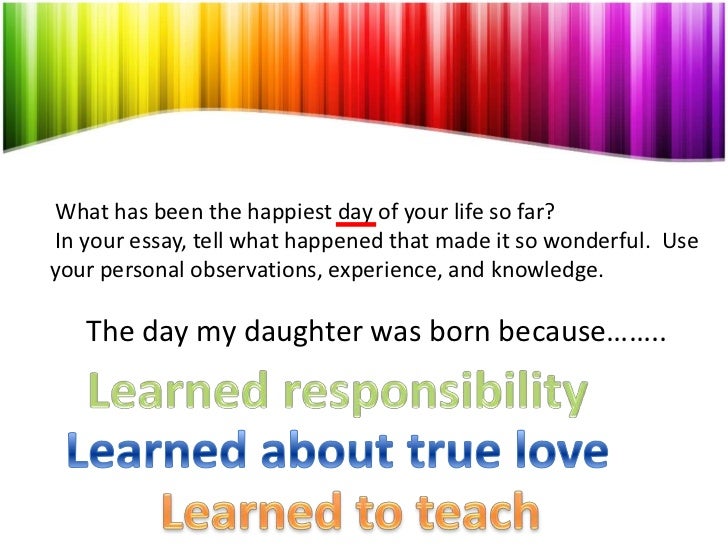 What has been the happiest day of your life so far?
In your essay, tell what happened that made it so wonderful. Use your personal observations, experience, and knowledge.

The day my daughter was born because……..

Learned responsibility

Learned about true love

Learned to teach